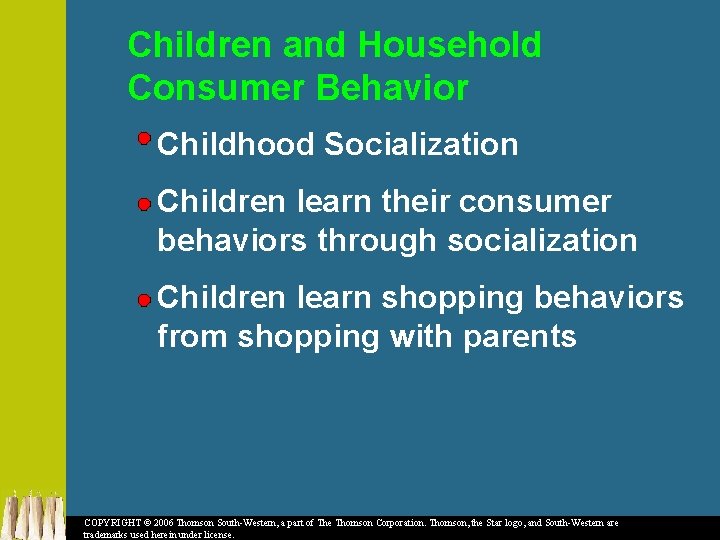 Children and Household Consumer Behavior

Childhood Socialization

Children learn their consumer behaviors through socialization

Children learn shopping behaviors from shopping with parents

COPYRIGHT © 2006 Thomson South-Western, a part of The Thomson Corporation. Thomson, the Star logo, and South-Western are trademarks used herein under license.